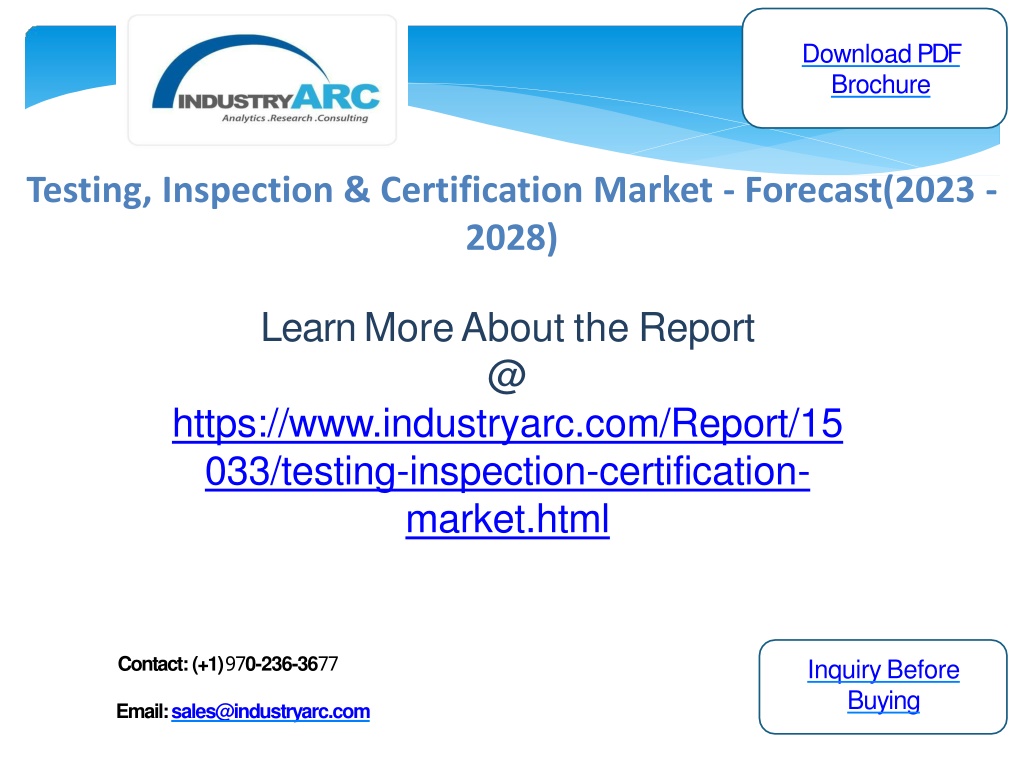 INDUSTRYARC
Analytics .Research .Consulting

Download PDF Brochure

Testing, Inspection & Certification Market - Forecast(2023 - 2028)

Learn More About the Report
@
https://www.industryarc.com/Report/15033/testing-inspection-certification-market.html

Contact: (+1)970-236-3677

Email: sales@industryarc.com

Inquiry Before Buying